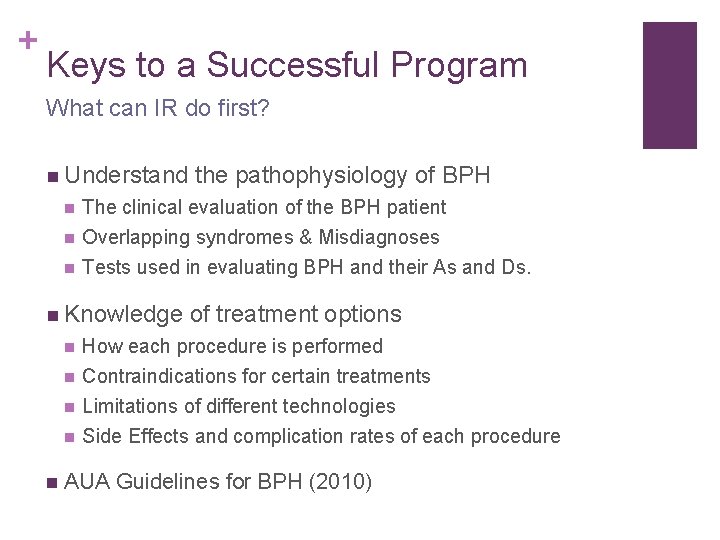 +
Keys to a Successful Program
What can IR do first?

■ Understand the pathophysiology of BPH
■ The clinical evaluation of the BPH patient
■ Overlapping syndromes & Misdiagnoses
■ Tests used in evaluating BPH and their As and Ds.

■ Knowledge of treatment options
■ How each procedure is performed
■ Contraindications for certain treatments
■ Limitations of different technologies
■ Side Effects and complication rates of each procedure

■ AUA Guidelines for BPH (2010)